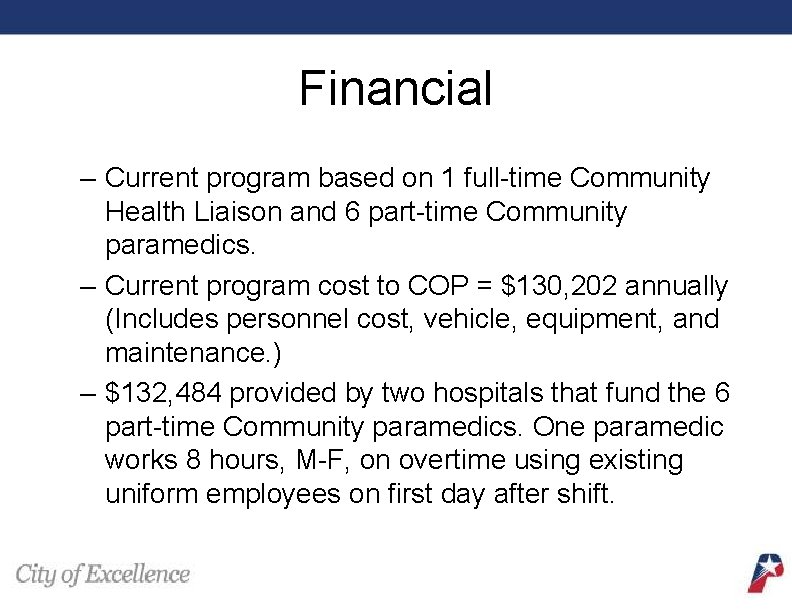 Financial

– Current program based on 1 full-time Community Health Liaison and 6 part-time Community paramedics.

– Current program cost to COP = \$130,202 annually (Includes personnel cost, vehicle, equipment, and maintenance.)

– \$132,484 provided by two hospitals that fund the 6 part-time Community paramedics. One paramedic works 8 hours, M-F, on overtime using existing uniform employees on first day after shift.

City of Excellence